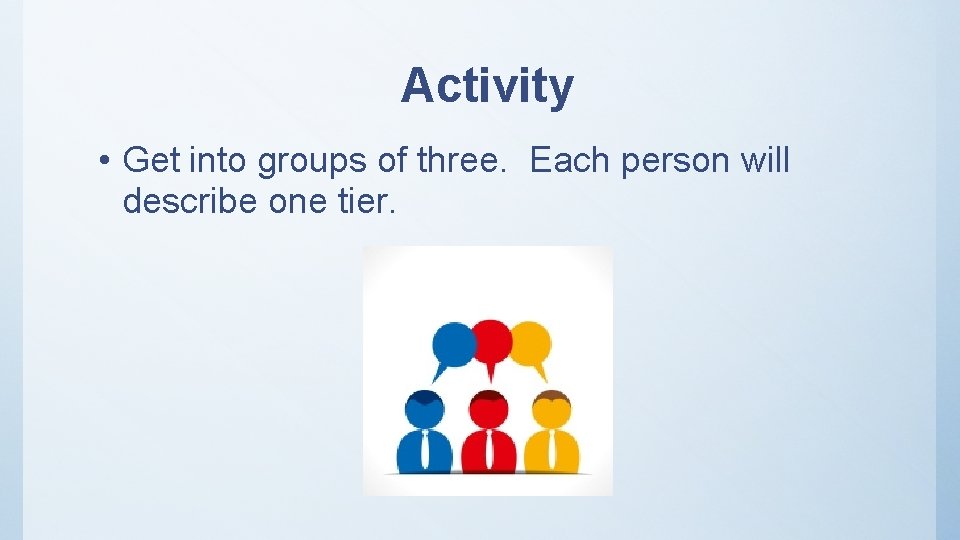 Activity

• Get into groups of three. Each person will describe one tier.